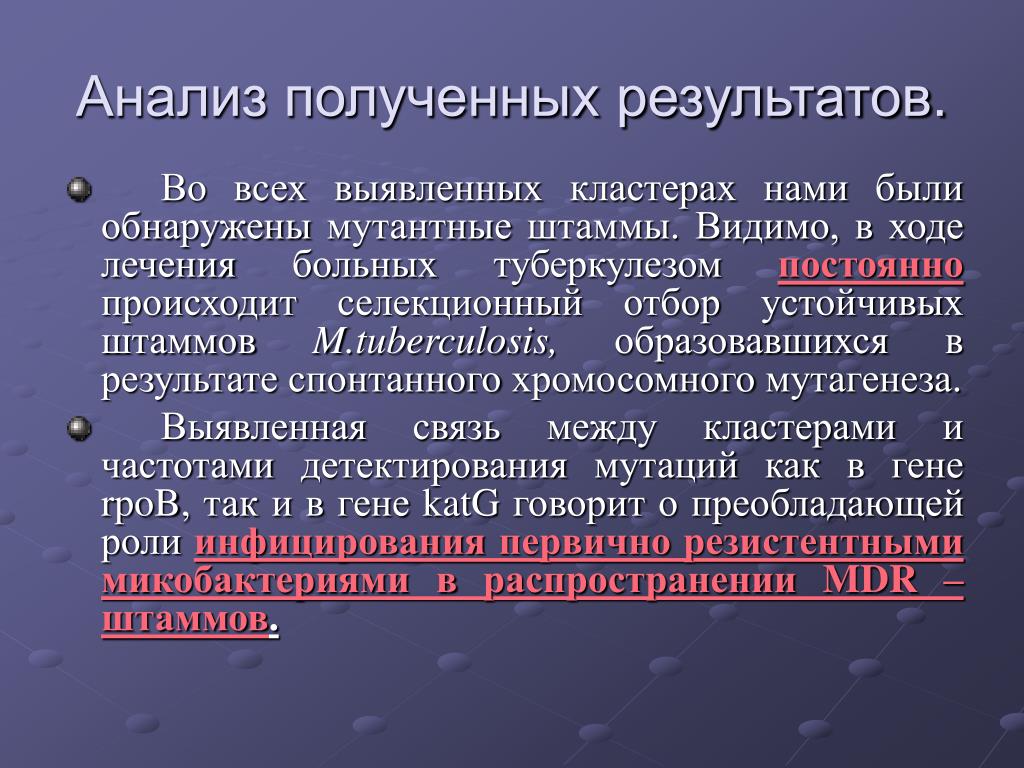 Анализ полученных результатов.

Во всех выявленных кластерах нами были обнаружены мутантные штаммы. Видимо, в ходе лечения больных туберкулезом постоянно происходит селекционный отбор устойчивых штаммов M.tuberculosis, образовавшихся в результате спонтанного хромосомного мутагенеза.

Выявленная связь между кластерами и частотами детектирования мутаций как в гене rpoB, так и в гене katG говорит о преобладающей роли инфицирования первично резистентными микобактериями в распространении MDR – штаммов.